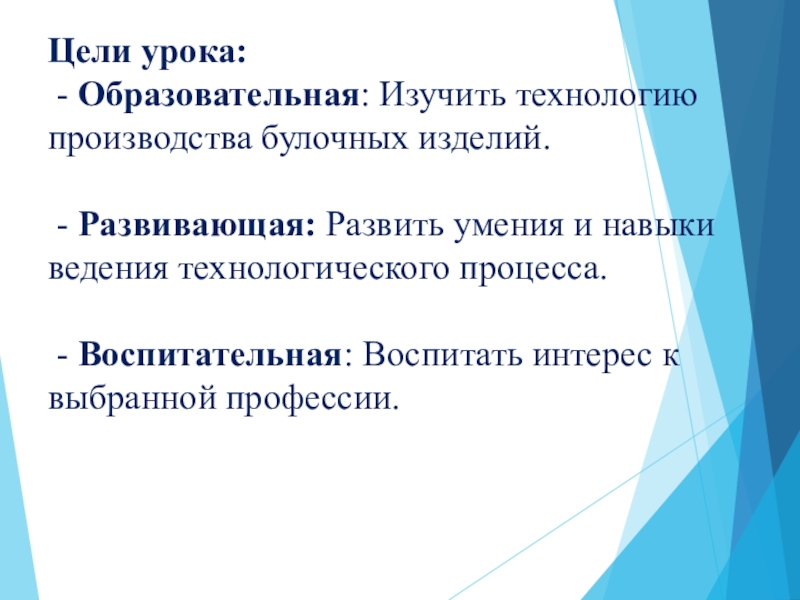 Цели урока:
- Образовательная: Изучить технологию производства булочных изделий.

- Развивающая: Развить умения и навыки ведения технологического процесса.

- Воспитательная: Воспитать интерес к выбранной профессии.